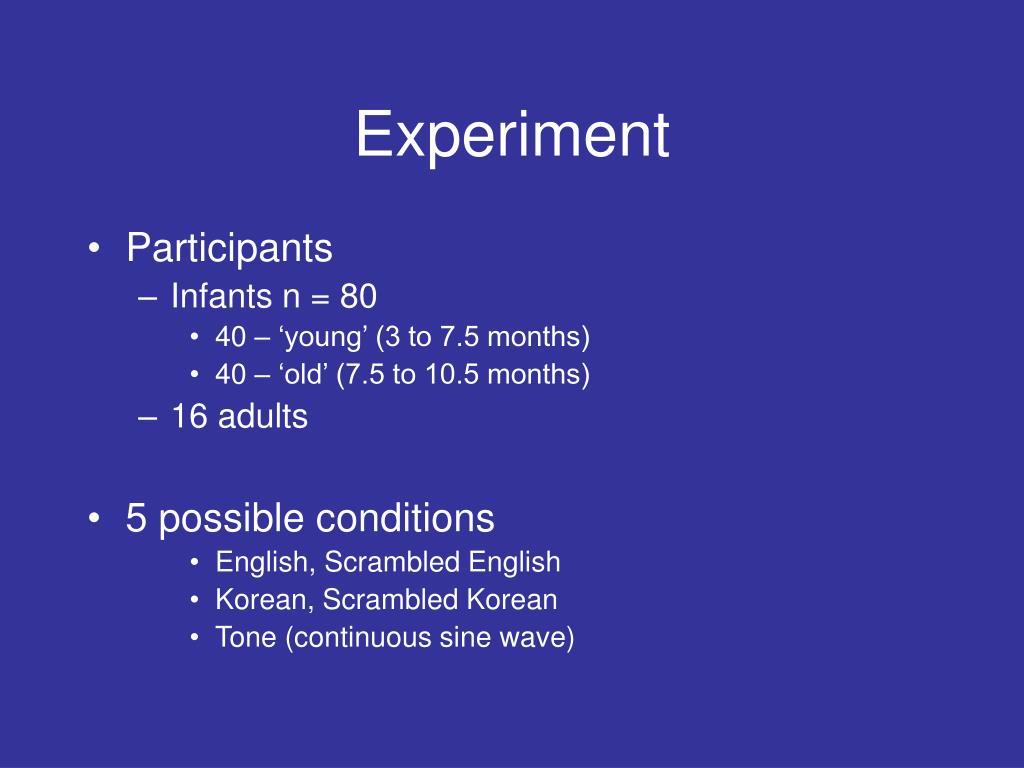 Experiment

• Participants
– Infants n = 80
• 40 – ‘young’ (3 to 7.5 months)
• 40 – ‘old’ (7.5 to 10.5 months)
– 16 adults

• 5 possible conditions
• English, Scrambled English
• Korean, Scrambled Korean
• Tone (continuous sine wave)